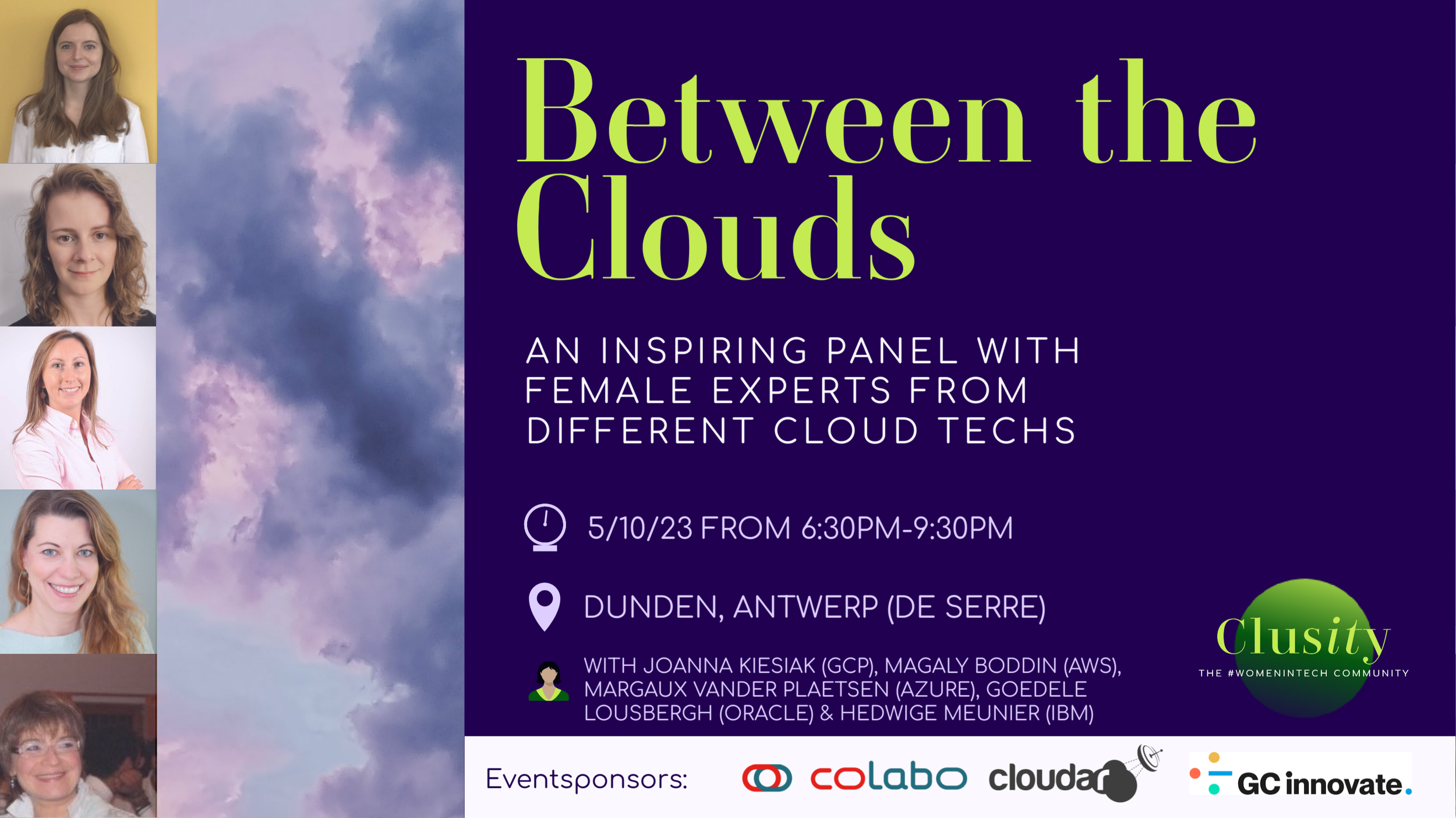 Between the Clouds

AN INSPIRING PANEL WITH FEMALE EXPERTS FROM DIFFERENT CLOUD TECHS

5/10/23 FROM 6:30PM-9:30PM

DUNDEN, ANTWERP (DE SERRE)

WITH JOANNA KIESIAK (GCP), MAGALY BODDIN (AWS), MARGAUX VANDER PLAETSEN (AZURE), GOEDELE LOUSBERGH (ORACLE) & HEDWIGE MEUNIER (IBM)

Clusity
THE #WOMENINTECH COMMUNITY

Eventsponsors: colabo cloudar GC innovate.